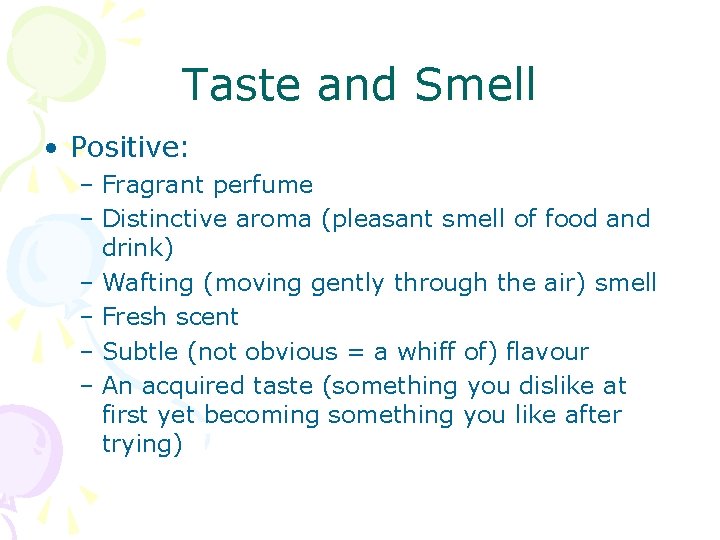 Taste and Smell

• Positive:
– Fragrant perfume
– Distinctive aroma (pleasant smell of food and drink)
– Wafting (moving gently through the air) smell
– Fresh scent
– Subtle (not obvious = a whiff of) flavour
– An acquired taste (something you dislike at first yet becoming something you like after trying)